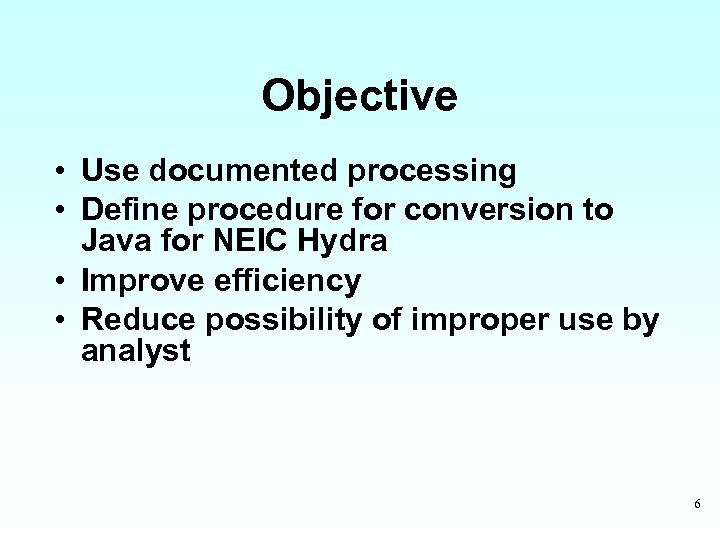 Objective

• Use documented processing
• Define procedure for conversion to Java for NEIC Hydra
• Improve efficiency
• Reduce possibility of improper use by analyst

6